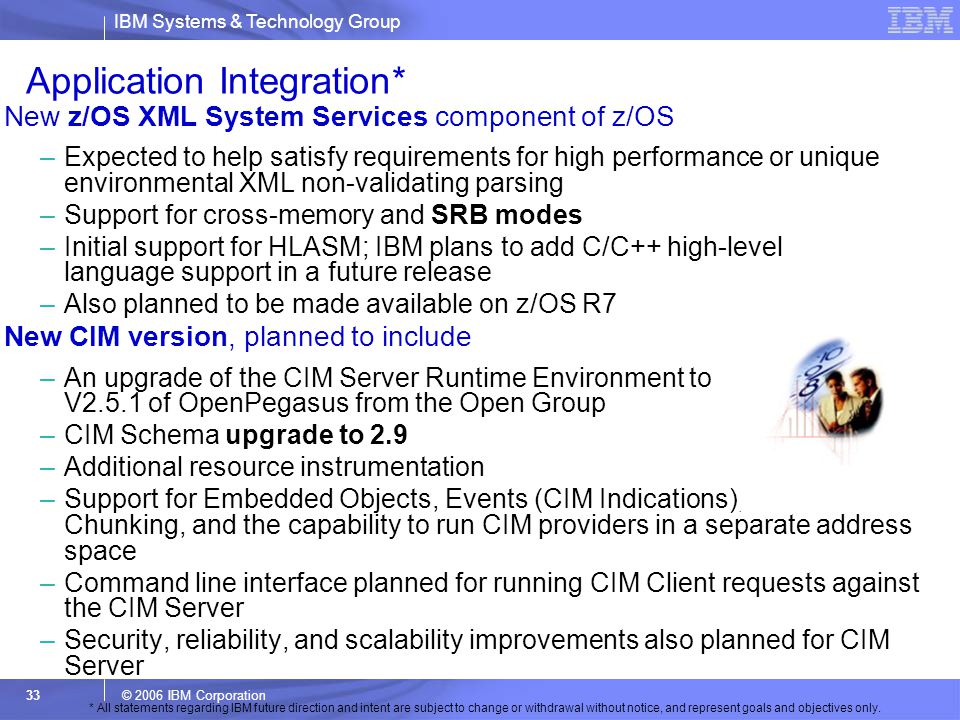 IBM Systems & Technology Group

IBM

Application Integration*

New z/OS XML System Services component of z/OS

– Expected to help satisfy requirements for high performance or unique environmental XML non-validating parsing

– Support for cross-memory and SRB modes

– Initial support for HLASM; IBM plans to add C/C++ high-level language support in a future release

– Also planned to be made available on z/OS R7

New CIM version, planned to include

– An upgrade of the CIM Server Runtime Environment to V2.5.1 of OpenPegasus from the Open Group

– CIM Schema upgrade to 2.9

– Additional resource instrumentation

– Support for Embedded Objects, Events (CIM Indications), Chunking, and the capability to run CIM providers in a separate address space

– Command line interface planned for running CIM Client requests against the CIM Server

– Security, reliability, and scalability improvements also planned for CIM Server

33

© 2006 IBM Corporation

* All statements regarding IBM future direction and intent are subject to change or withdrawal without notice, and represent goals and objectives only.